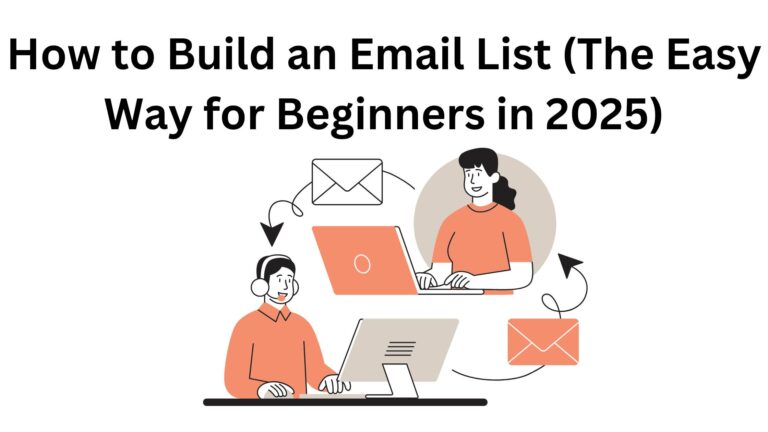 How to Build an Email List (The Easy Way for Beginners in 2025)